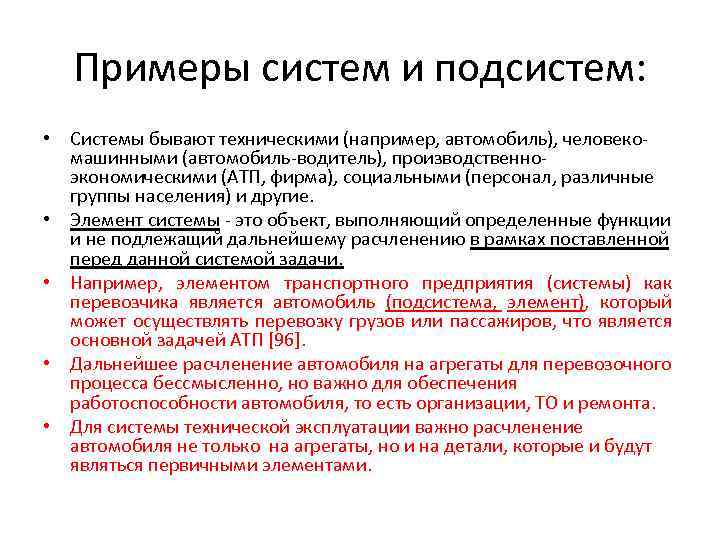 Примеры систем и подсистем:

• Системы бывают техническими (например, автомобиль), человеко-машинными (автомобиль-водитель), производственно-экономическими (АТП, фирма), социальными (персонал, различные группы населения) и другие.

• Элемент системы - это объект, выполняющий определенные функции и не подлежащий дальнейшему расчленению в рамках поставленной перед данной системой задачи.

• Например, элементом транспортного предприятия (системы) как перевозчика является автомобиль (подсистема, элемент), который может осуществлять перевозку грузов или пассажиров, что является основной задачей АТП [96].

• Дальнейшее расчленение автомобиля на агрегаты для перевозочного процесса бессмысленно, но важно для обеспечения работоспособности автомобиля, то есть организации, ТО и ремонта.

• Для системы технической эксплуатации важно расчленение автомобиля не только на агрегаты, но и на детали, которые и будут являться первичными элементами.